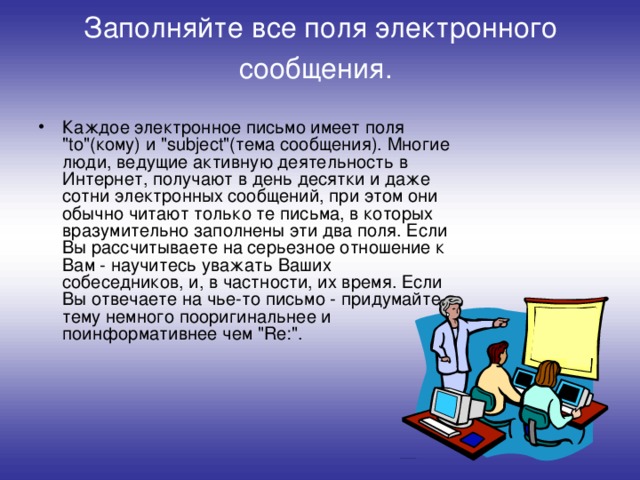 Заполняйте все поля электронного сообщения.

• Каждое электронное письмо имеет поля "to"(кому) и "subject"(тема сообщения). Многие люди, ведущие активную деятельность в Интернет, получают в день десятки и даже сотни электронных сообщений, при этом они обычно читают только те письма, в которых вразумительно заполнены эти два поля. Если Вы рассчитываете на серьезное отношение к Вам - научитесь уважать Ваших собеседников, и, в частности, их время. Если Вы отвечаете на чье-то письмо - придумайте тему немного пооригинальнее и поинформативнее чем "Re:".